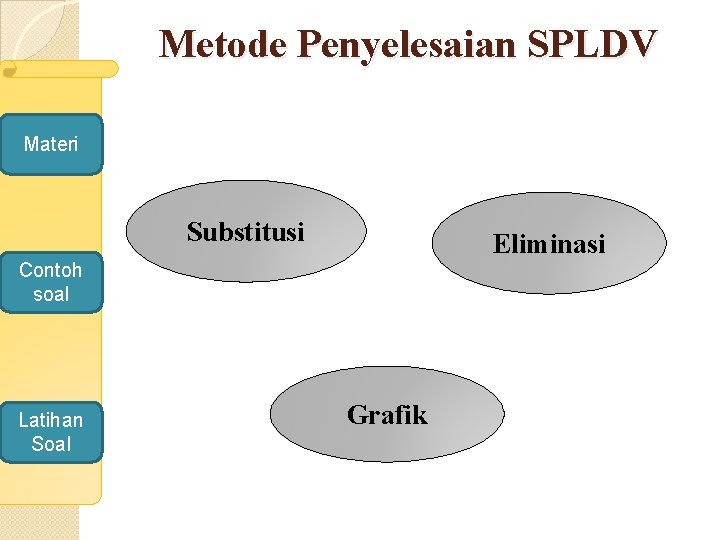 Metode Penyelesaian SPLDV

Materi

Contoh soal

Latihan Soal

Substitusi

Eliminasi

Grafik